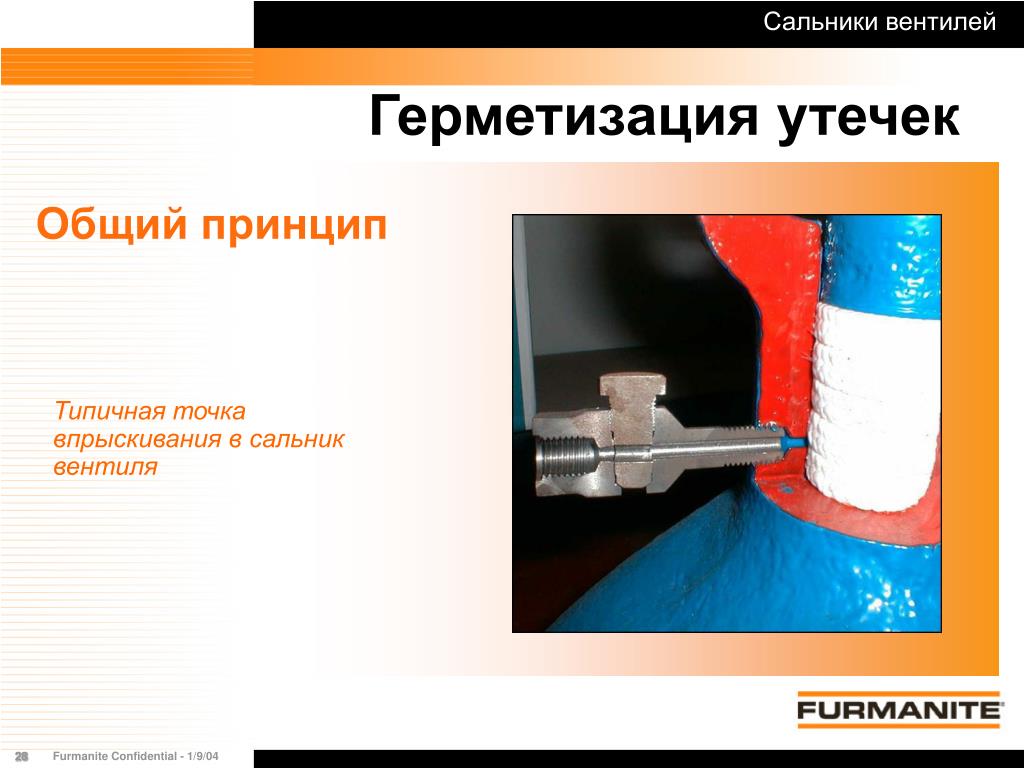 Сальники вентилей

Герметизация утечек

Общий принцип

Типичная точка впрыскивания в сальник вентиля

FURMANITE

28 Furmanite Confidential - 1/9/04